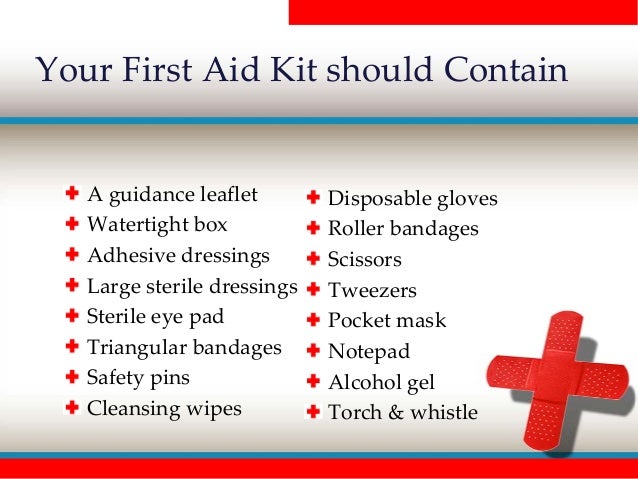 Your First Aid Kit should Contain

A guidance leaflet
Watertight box
Adhesive dressings
Large sterile dressings
Sterile eye pad
Triangular bandages
Safety pins
Cleansing wipes

Disposable gloves
Roller bandages
Scissors
Tweezers
Pocket mask
Notepad
Alcohol gel
Torch & whistle